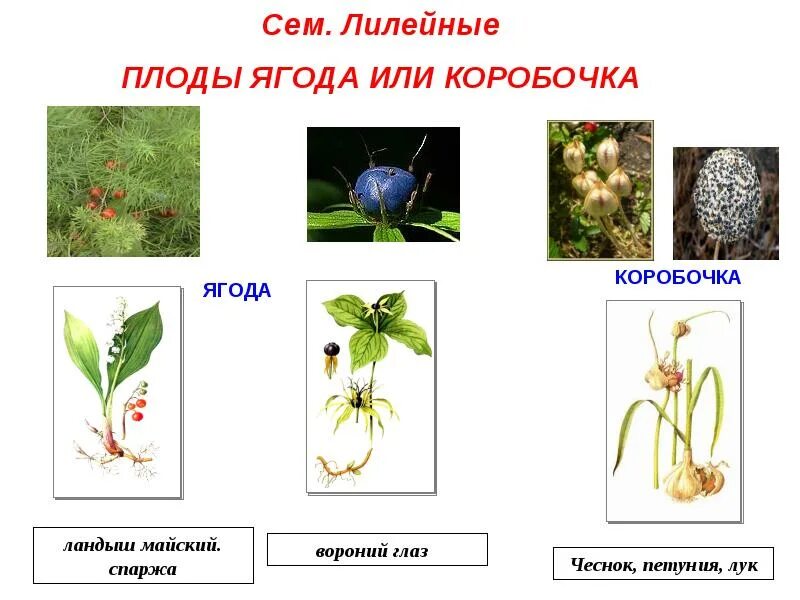 Сем. Лилейные

ПЛОДЫ ЯГОДА ИЛИ КОРОБОЧКА

ЯГОДА

КОРОБОЧКА

ландыш майский. спаржа

вороний глаз

Чеснок, петуния, лук